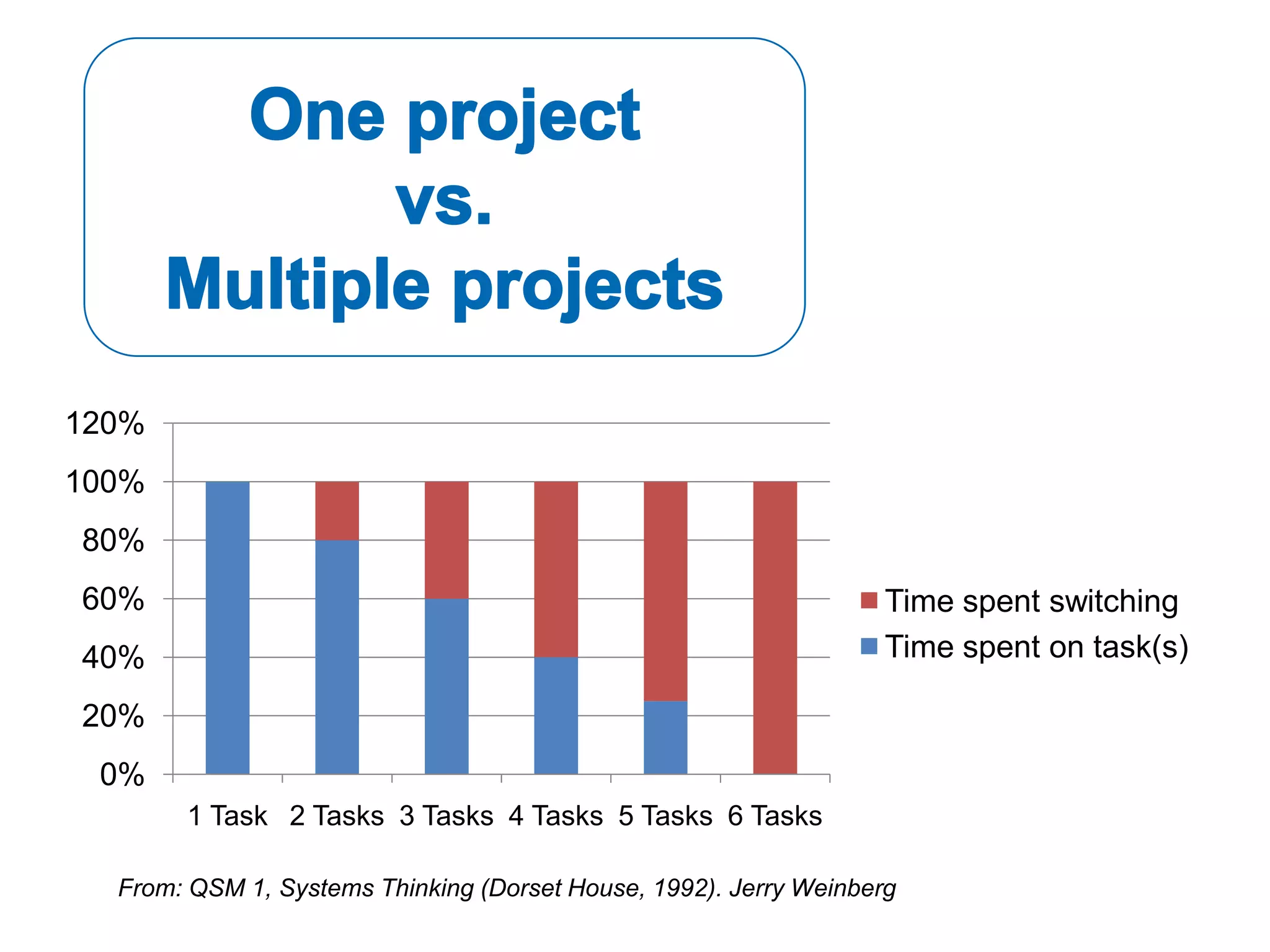 One project
vs.
Multiple projects

120%
100%
80%
60%
40%
20%
0%

1 Task 2 Tasks 3 Tasks 4 Tasks 5 Tasks 6 Tasks

Time spent switching
Time spent on task(s)

From: QSM 1, Systems Thinking (Dorset House, 1992). Jerry Weinberg